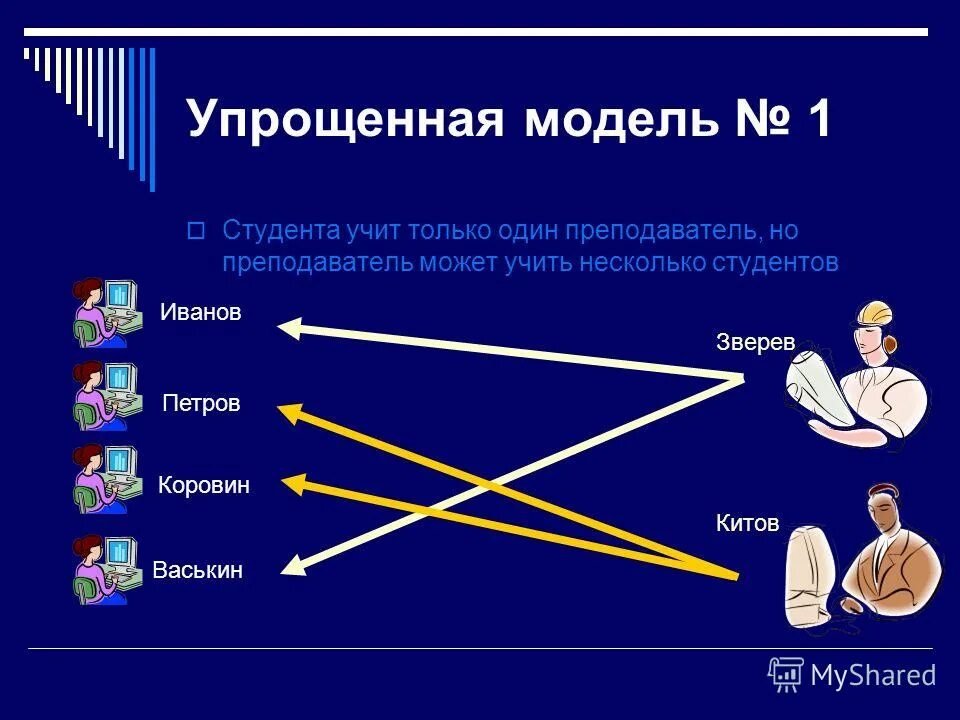 Упрощенная модель № 1

Студента учит только один преподаватель, но преподаватель может учить несколько студентов

Иванов

Петров

Коровин

Васькин

Зверев

Китов

MyShared